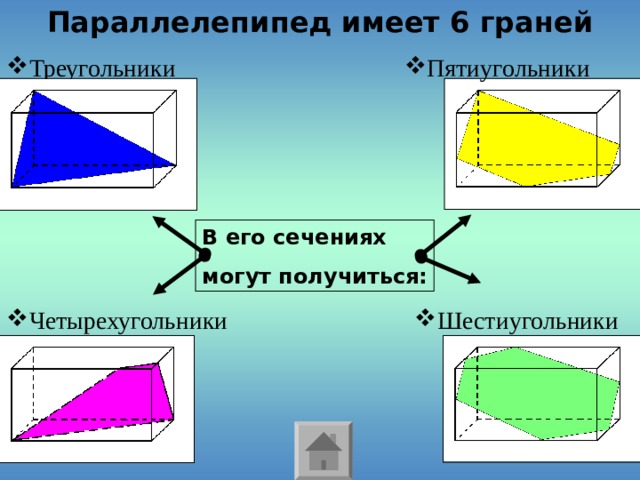 Параллелепипед имеет 6 граней

❖Треугольники

❖Пятиугольники

В его сечениях могут получиться:

❖Четырехугольники

❖Шестиугольники